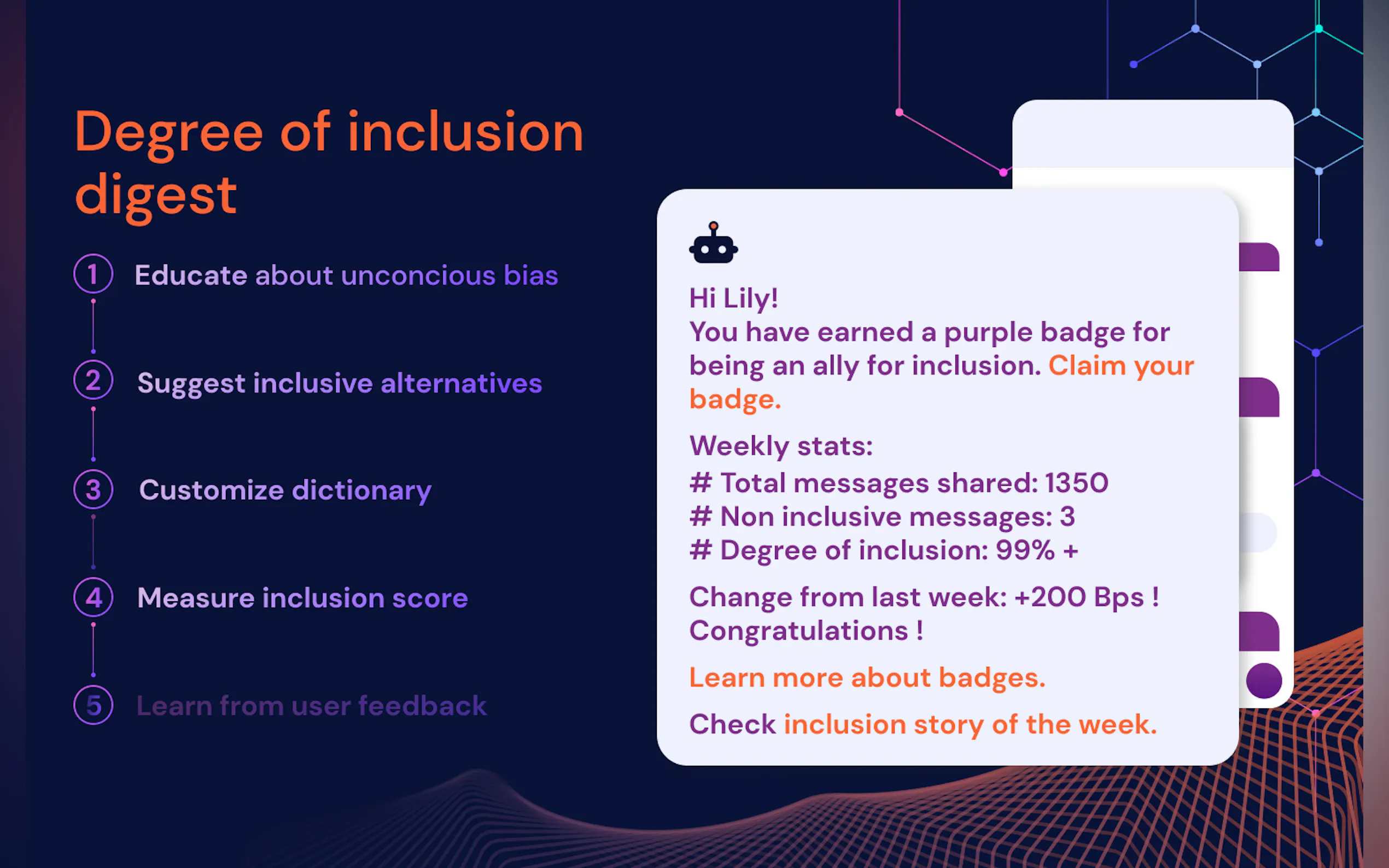 Degree of inclusion digest

1 Educate about unconcious bias

2 Suggest inclusive alternatives

3 Customize dictionary

4 Measure inclusion score

5 Learn from user feedback

Hi Lily!
You have earned a purple badge for being an ally for inclusion. Claim your badge.

Weekly stats:
# Total messages shared: 1350
# Non inclusive messages: 3
# Degree of inclusion: 99% +

Change from last week: +200 Bps ! Congratulations !

Learn more about badges.

Check inclusion story of the week.